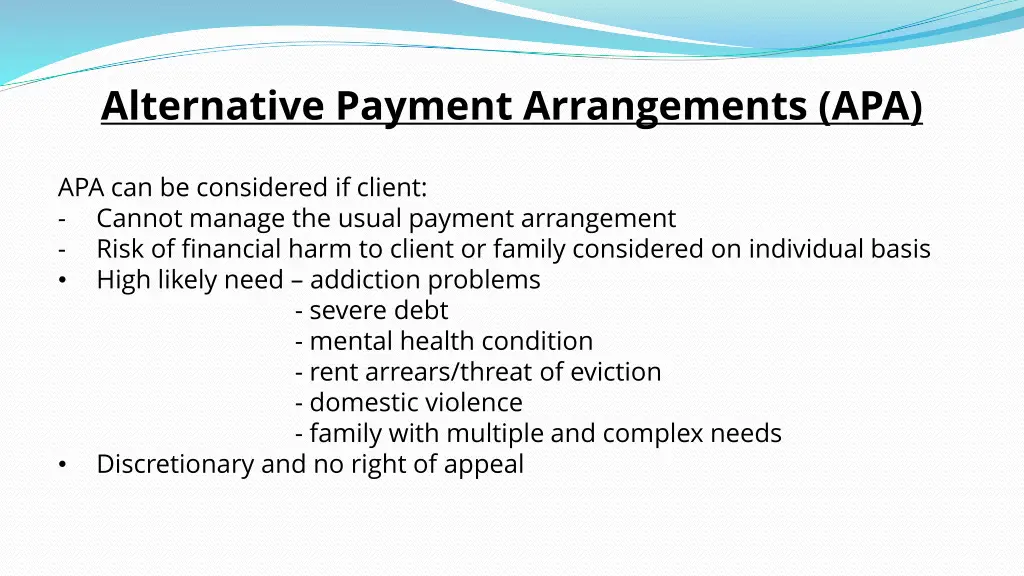 Alternative Payment Arrangements (APA)

APA can be considered if client:
- Cannot manage the usual payment arrangement
- Risk of financial harm to client or family considered on individual basis
• High likely need – addiction problems
- severe debt
- mental health condition
- rent arrears/threat of eviction
- domestic violence
- family with multiple and complex needs
• Discretionary and no right of appeal